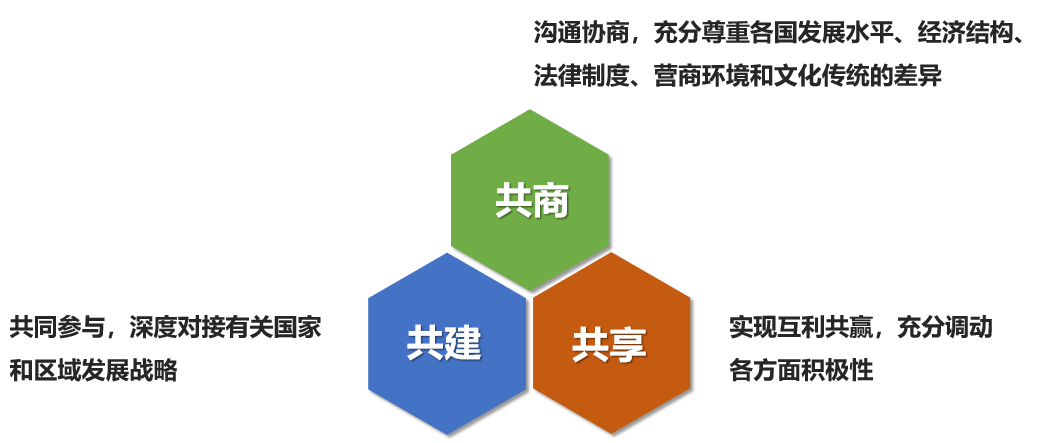 沟通协商，充分尊重各国发展水平、经济结构、法律制度、营商环境和文化传统的差异

共商

共同参与，深度对接有关国家和区域发展战略

共建

共享

实现互利共赢，充分调动各方面积极性